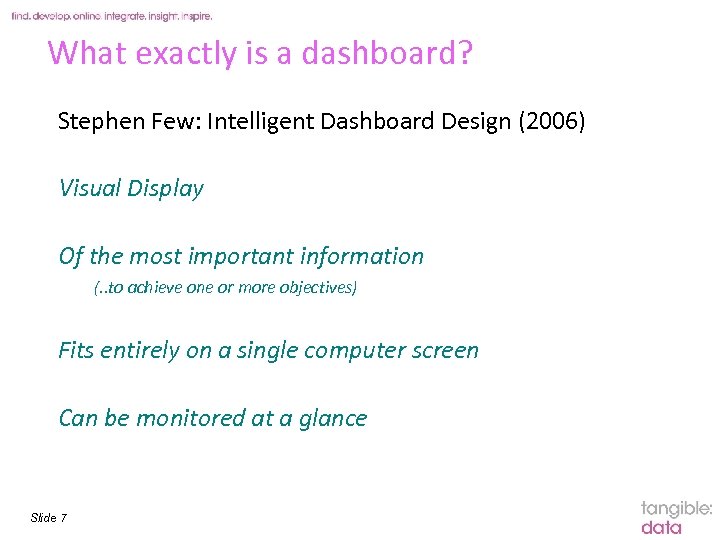 find. develop. online. integrate. insight. inspire.

What exactly is a dashboard?

Stephen Few: Intelligent Dashboard Design (2006)

Visual Display

Of the most important information

(..to achieve one or more objectives)

Fits entirely on a single computer screen

Can be monitored at a glance

Slide 7

tangible: data